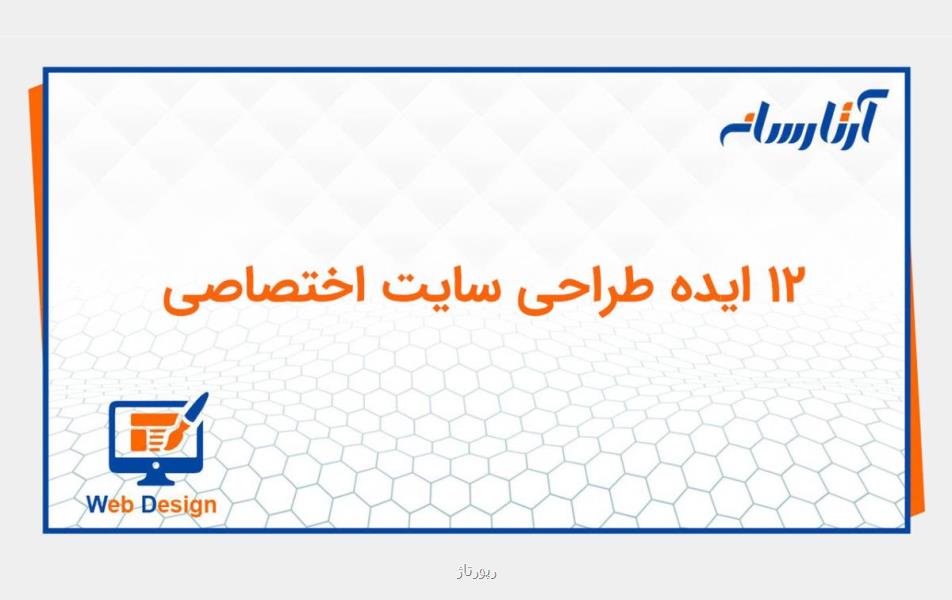 آرتارسانه

۱۲ ایده طراحی سایت اختصاصی

Web Design

رپورتاژ